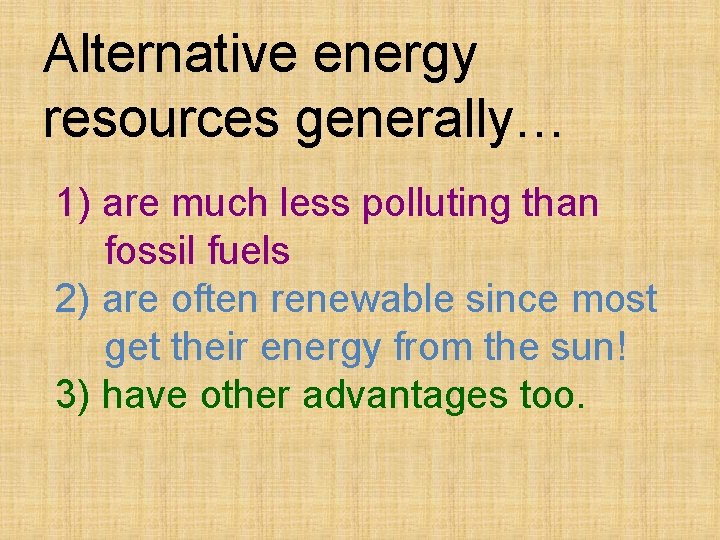 Alternative energy resources generally…

1) are much less polluting than fossil fuels
2) are often renewable since most get their energy from the sun!
3) have other advantages too.